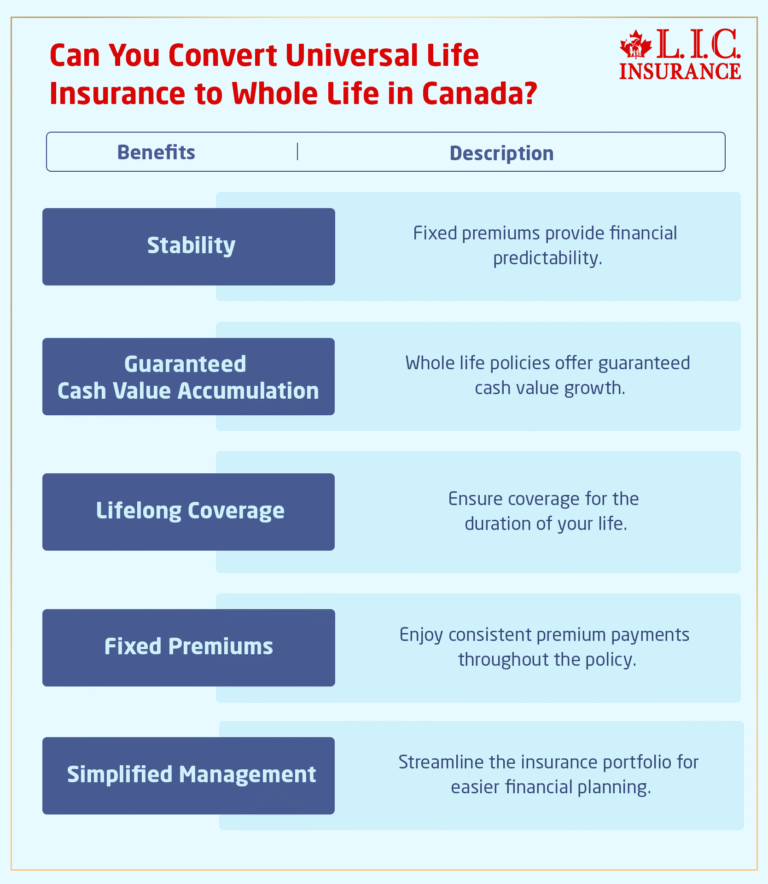 Can You Convert Universal Life Insurance to Whole Life in Canada?

L.I.C. INSURANCE

| Benefits | Description |
|---|---|
| Stability | Fixed premiums provide financial predictability. |
| Guaranteed Cash Value Accumulation | Whole life policies offer guaranteed cash value growth. |
| Lifelong Coverage | Ensure coverage for the duration of your life. |
| Fixed Premiums | Enjoy consistent premium payments throughout the policy. |
| Simplified Management | Streamline the insurance portfolio for easier financial planning. |